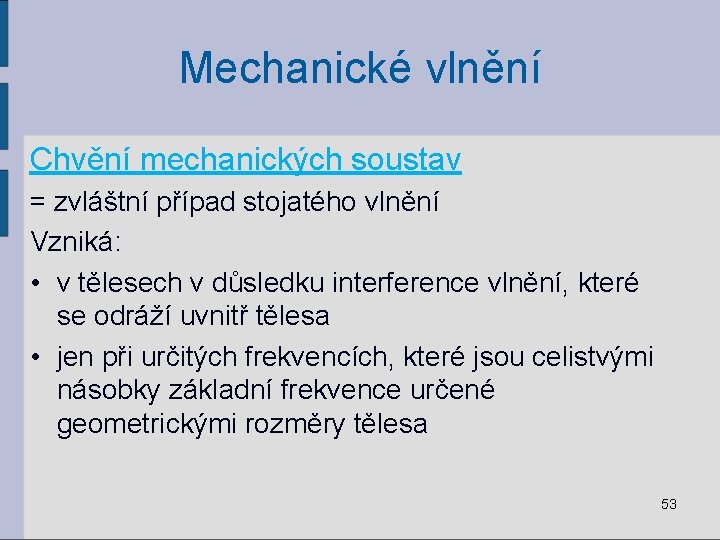 Mechanické vlnění

Chvění mechanických soustav

= zvláštní případ stojatého vlnění

Vzniká:

• v tělesech v důsledku interference vlnění, které se odráží uvnitř tělesa

• jen při určitých frekvencích, které jsou celistvými násobky základní frekvence určené geometrickými rozměry tělesa

53